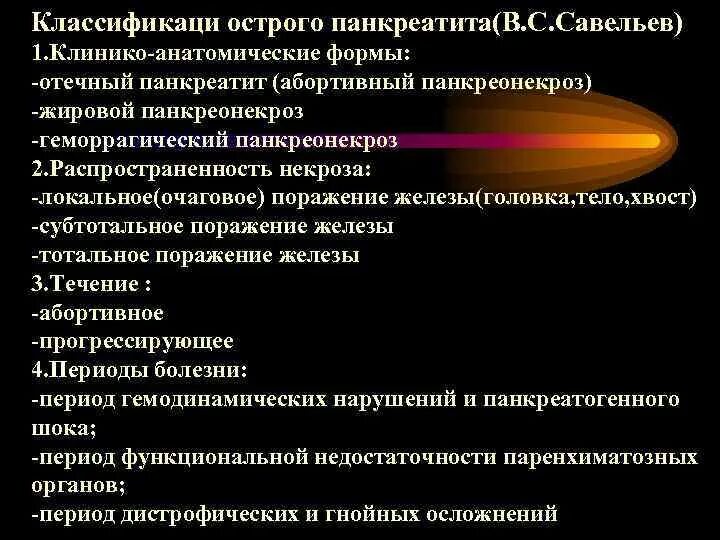 Классификаци острого панкреатита(В.С.Савельев)
1.Клинико-анатомические формы:
-отечный панкреатит (абортивный панкреонекроз)
-жировой панкреонекроз
-геморрагический панкреонекроз
2.Распространенность некроза:
-локальное(очаговое) поражение железы(головка,тело,хвост)
-субтотальное поражение железы
-тотальное поражение железы
3.Течение :
-абортивное
-прогрессирующее
4.Периоды болезни:
-период гемодинамических нарушений и панкреатогенного шока;
-период функциональной недостаточности паренхиматозных органов;
-период дистрофических и гнойных осложнений